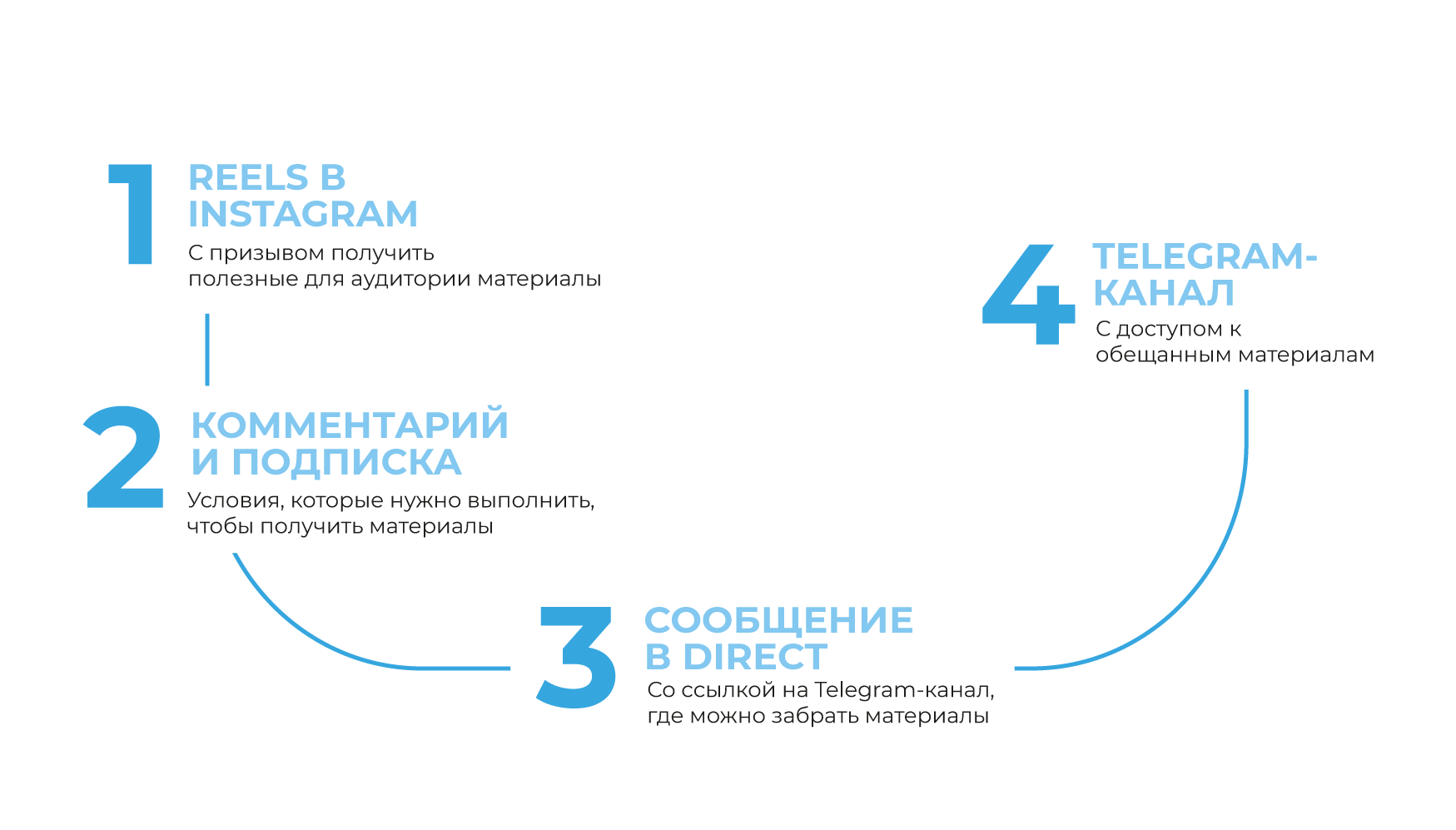 1
REELS В INSTAGRAM
С призывом получить полезные для аудитории материалы

2
КОММЕНТАРИЙ И ПОДПИСКА
Условия, которые нужно выполнить, чтобы получить материалы

3
СООБЩЕНИЕ В DIRECT
Со ссылкой на Telegram-канал, где можно забрать материалы

4
TELEGRAM-КАНАЛ
С доступом к обещанным материалам